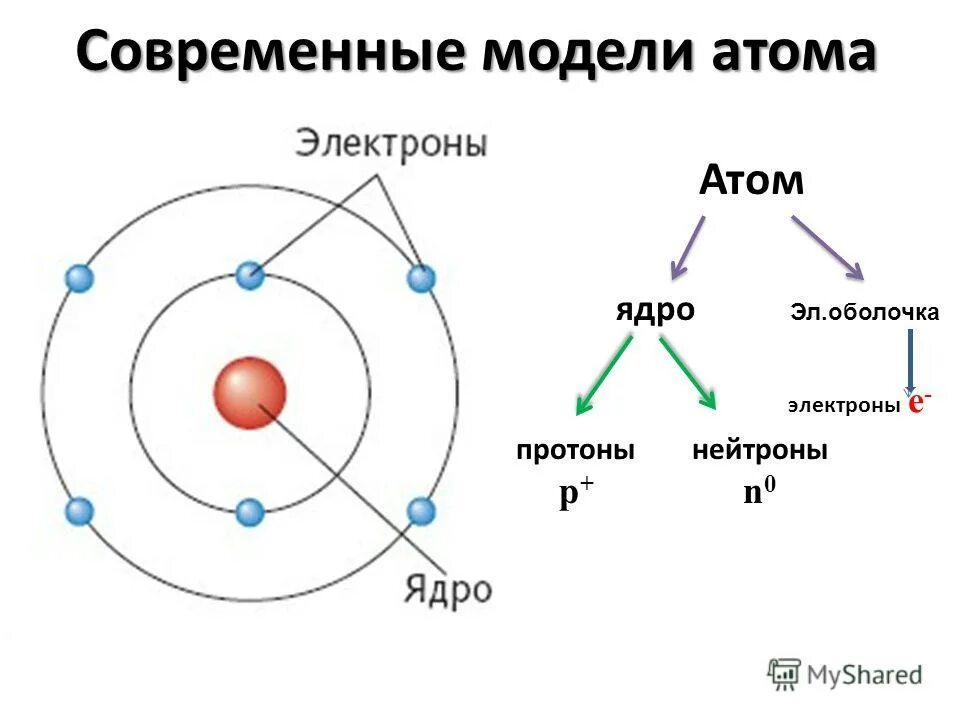 Современные модели атома

Электроны

Ядро

Атом

ядро

Эл.оболочка

электроны $e^-$

протоны
$p^+$

нейтроны
$n^0$

MyShared